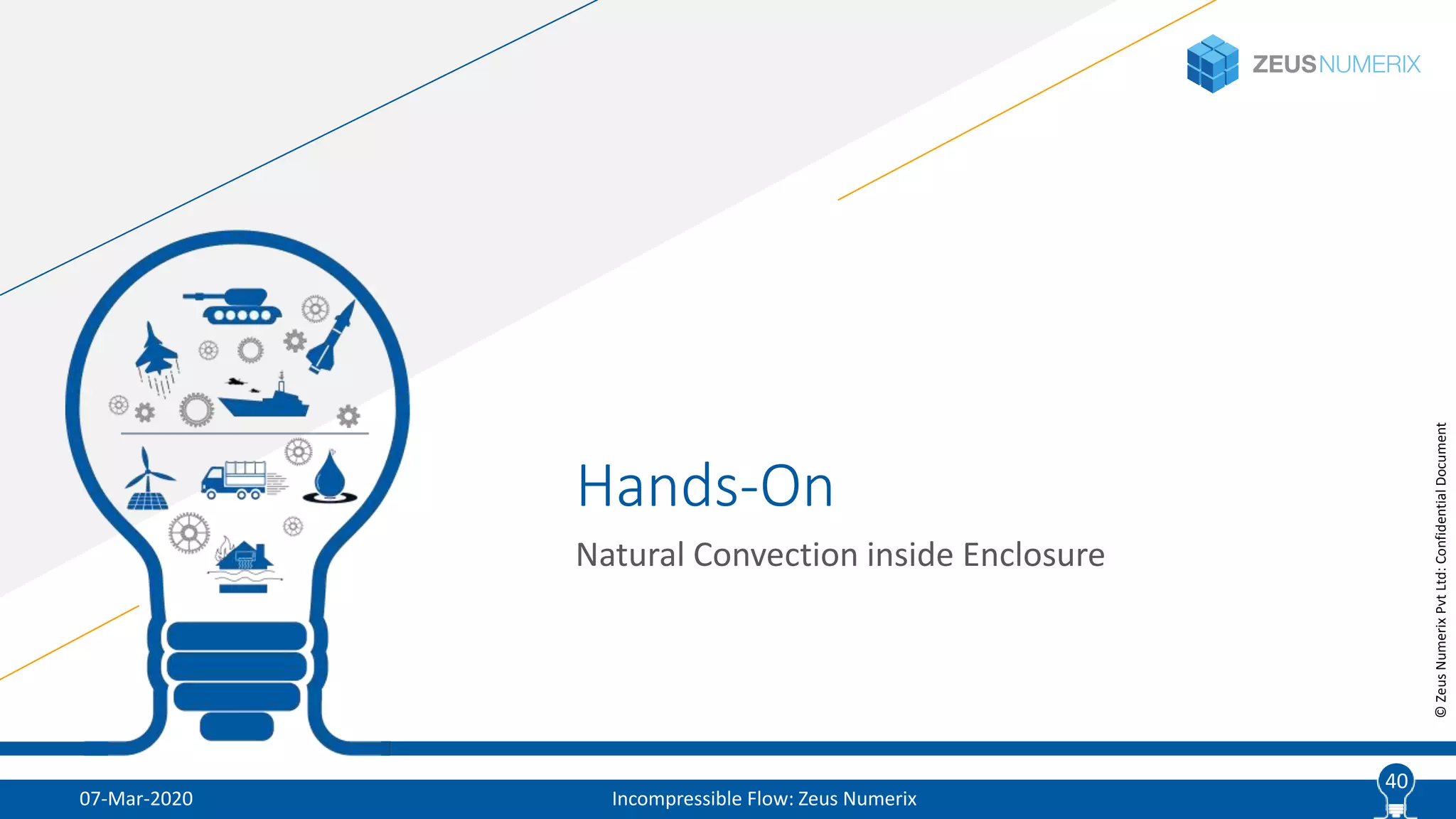 ZEUSNUMERIX

Hands-On

Natural Convection inside Enclosure

© Zeus Numerix Pvt Ltd: Confidential Document

07-Mar-2020

Incompressible Flow: Zeus Numerix

40